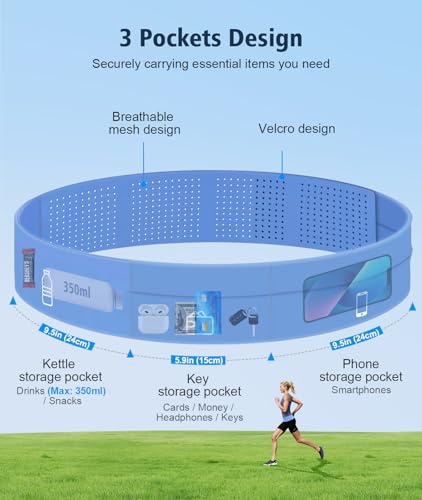 3 Pockets Design

Securely carrying essential items you need

Breathable mesh design

Velcro design

350ml

9.5in (24cm)

5.9in (15cm)

9.5in (24cm)

Kettle storage pocket

Drinks (Max: 350ml) / Snacks

Key storage pocket

Cards / Money / Headphones / Keys

Phone storage pocket

Smartphones